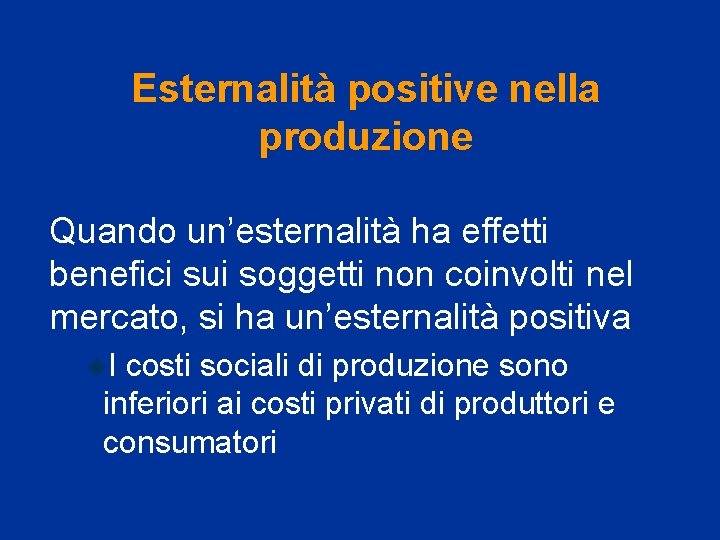 Esternalità positive nella produzione

Quando un’esternalità ha effetti benefici sui soggetti non coinvolti nel mercato, si ha un’esternalità positiva

I costi sociali di produzione sono inferiori ai costi privati di produttori e consumatori